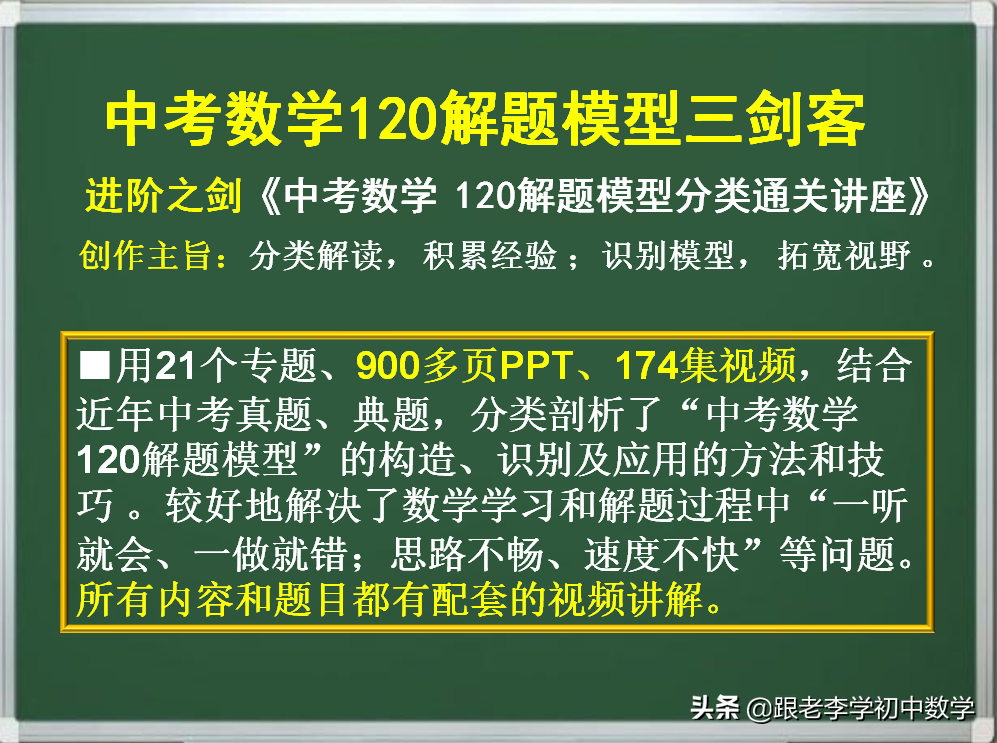 中考数学120解题模型三剑客

进阶之剑《中考数学 120解题模型分类通关讲座》

创作主旨：分类解读，积累经验；识别模型，拓宽视野。

■用21个专题、900多页PPT、174集视频，结合近年中考真题、典题，分类剖析了“中考数学120解题模型”的构造、识别及应用的方法和技巧。较好地解决了数学学习和解题过程中“一听就会、一做就错；思路不畅、速度不快”等问题。所有内容和题目都有配套的视频讲解。

头条 @跟老李学初中数学